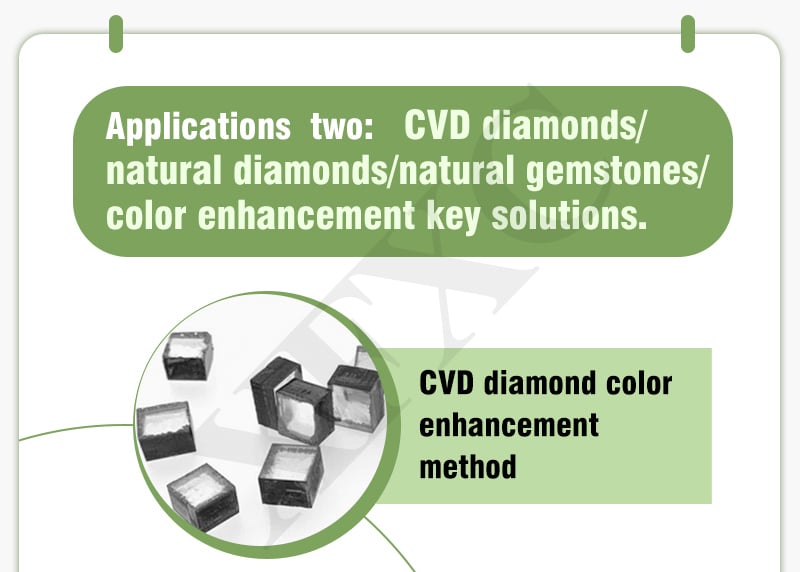 Applications two: CVD diamonds/ natural diamonds/natural gemstones/ color enhancement key solutions.

CVD diamond color enhancement method